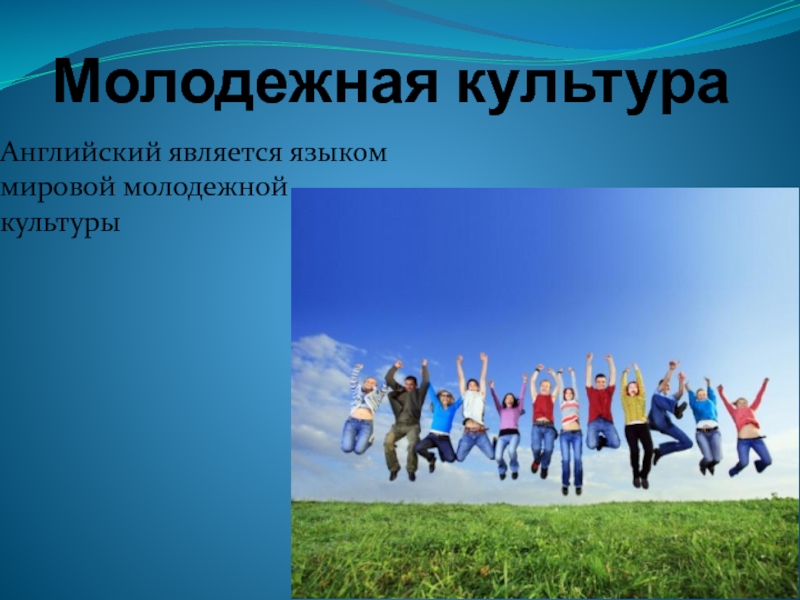 Молодежная культура

Английский является языком мировой молодежной культуры